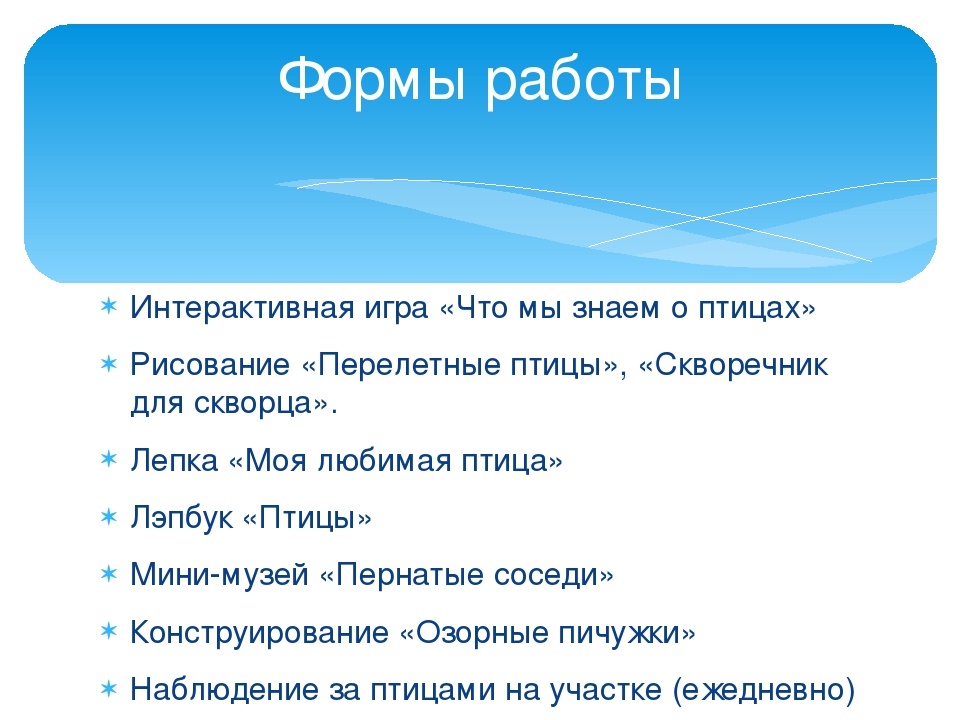 Формы работы

✶ Интерактивная игра «Что мы знаем о птицах»

✶ Рисование «Перелетные птицы», «Скворечник для скворца».

✶ Лепка «Моя любимая птица»

✶ Лэпбук «Птицы»

✶ Мини-музей «Пернатые соседи»

✶ Конструирование «Озорные пичужки»

✶ Наблюдение за птицами на участке (ежедневно)